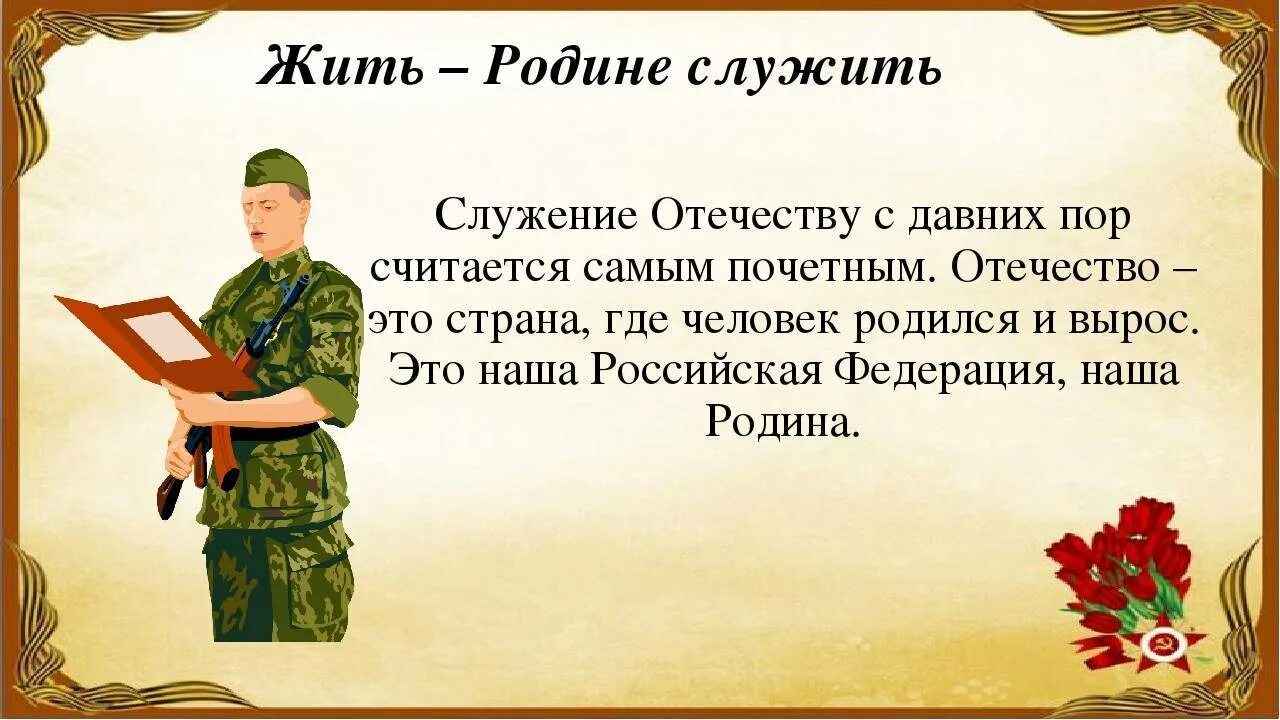 Жить – Родине служить

Служение Отечеству с давних пор считается самым почетным. Отечество – это страна, где человек родился и вырос. Это наша Российская Федерация, наша Родина.